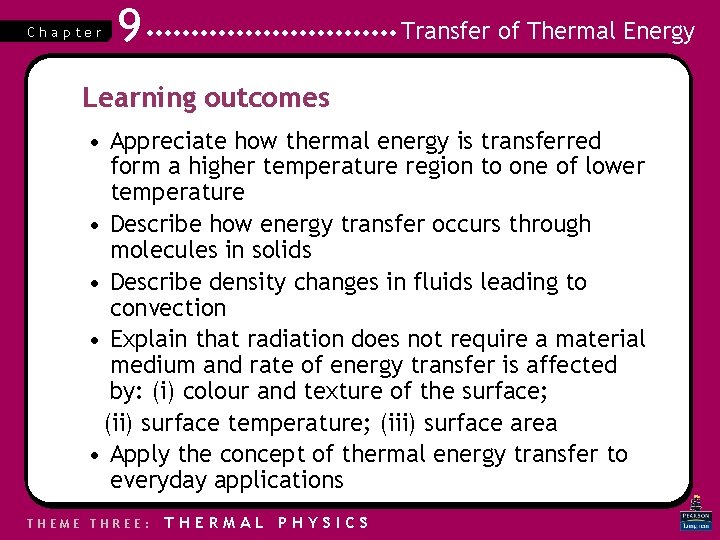 Chapter 9 Transfer of Thermal Energy

Learning outcomes

• Appreciate how thermal energy is transferred form a higher temperature region to one of lower temperature
• Describe how energy transfer occurs through molecules in solids
• Describe density changes in fluids leading to convection
• Explain that radiation does not require a material medium and rate of energy transfer is affected by: (i) colour and texture of the surface; (ii) surface temperature; (iii) surface area
• Apply the concept of thermal energy transfer to everyday applications

THEME THREE: THERMAL PHYSICS

PEARSON Longman